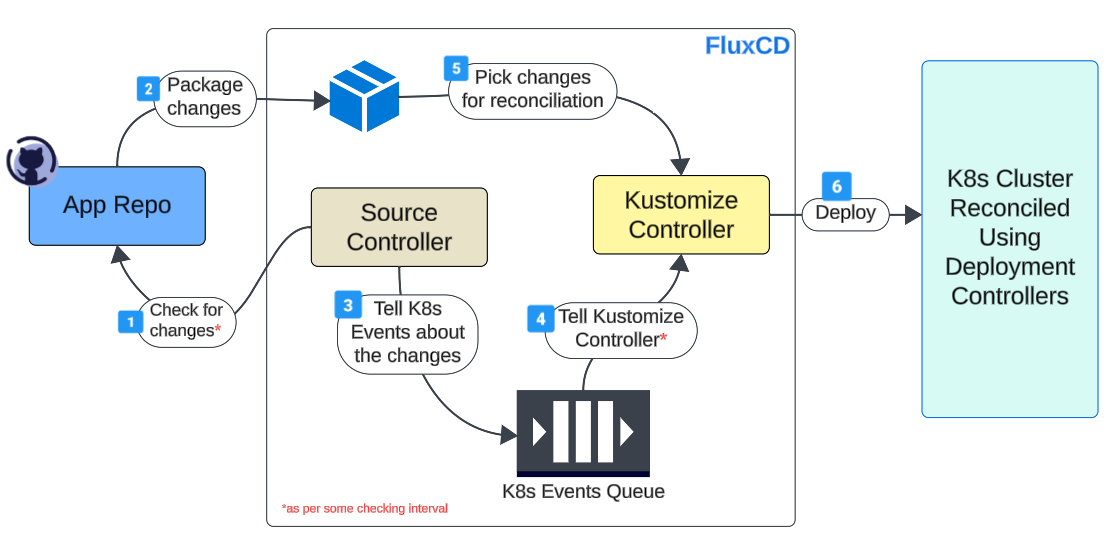 FluxCD

2 Package changes

5 Pick changes for reconciliation

App Repo

Source Controller

Kustomize Controller

6 Deploy

K8s Cluster Reconciled Using Deployment Controllers

1 Check for changes*

3 Tell K8s Events about the changes

4 Tell Kustomize Controller*

K8s Events Queue

*as per some checking interval